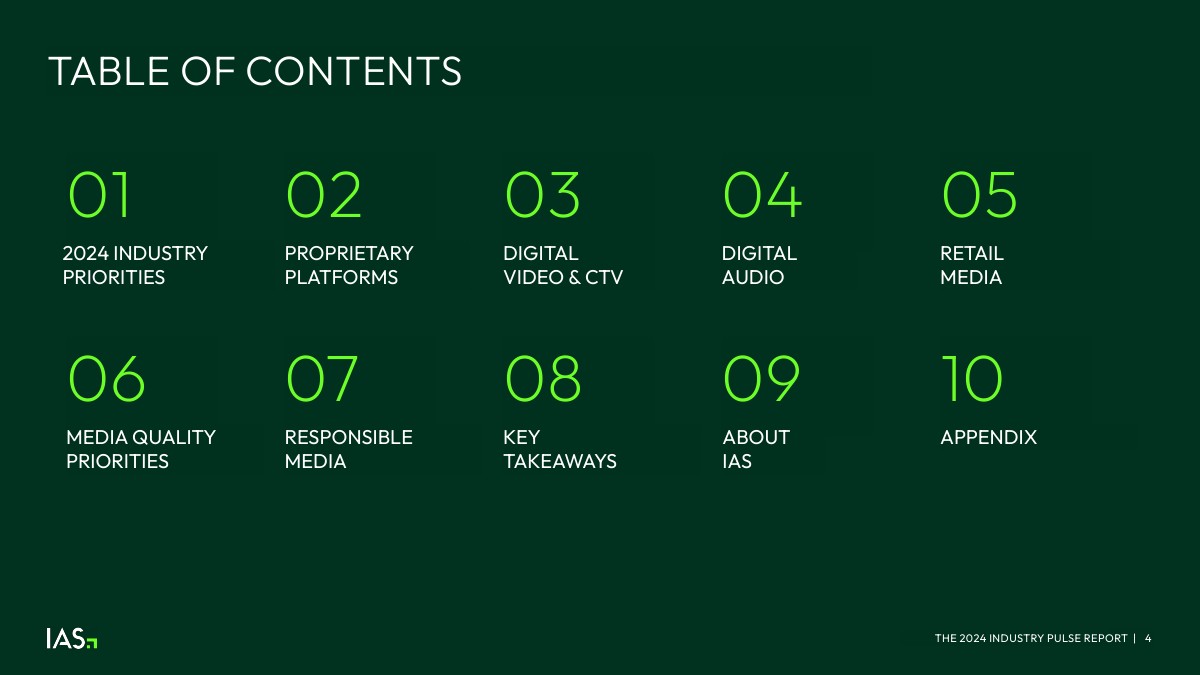 TABLE OF CONTENTS

01
2024 INDUSTRY PRIORITIES

02
PROPRIETARY PLATFORMS

03
DIGITAL VIDEO & CTV

04
DIGITAL AUDIO

05
RETAIL MEDIA

06
MEDIA QUALITY PRIORITIES

07
RESPONSIBLE MEDIA

08
KEY TAKEAWAYS

09
ABOUT IAS

10
APPENDIX

IAS

THE 2024 INDUSTRY PULSE REPORT | 4